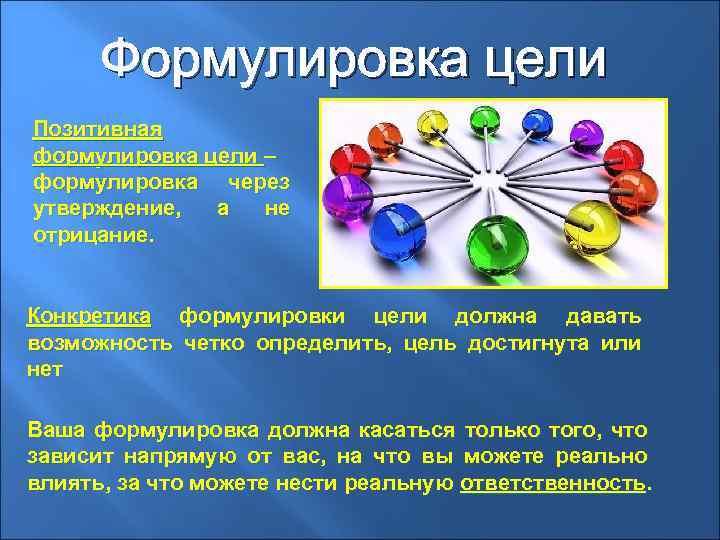 Формулировка цели

Позитивная формулировка цели – формулировка через утверждение, а не отрицание.

Конкретика формулировки цели должна давать возможность четко определить, цель достигнута или нет

Ваша формулировка должна касаться только того, что зависит напрямую от вас, на что вы можете реально влиять, за что можете нести реальную ответственность.